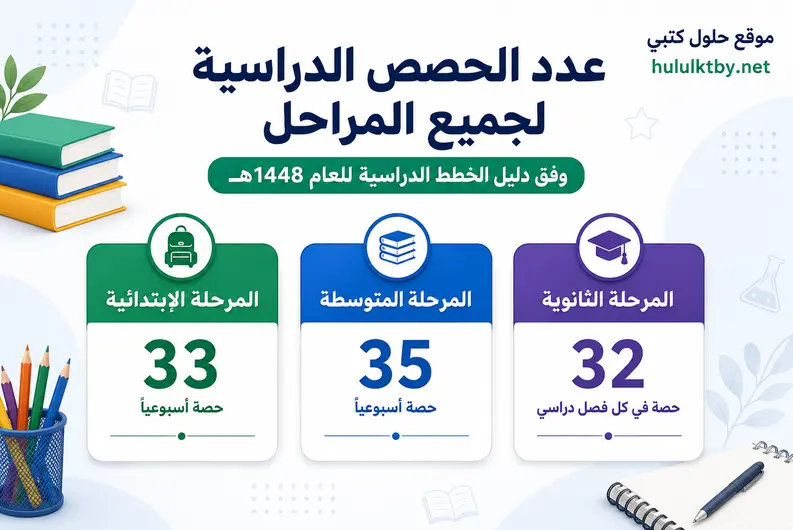 موقع حلول كتبي
hululktby.net

عدد الحصص الدراسية لجميع المراحل

وفق دليل الخطط الدراسية للعام 1448هـ

المرحلة الثانوية
32
حصة في كل فصل دراسي

المرحلة المتوسطة
35
حصة أسبوعياً

المرحلة الإبتدائية
33
حصة أسبوعياً